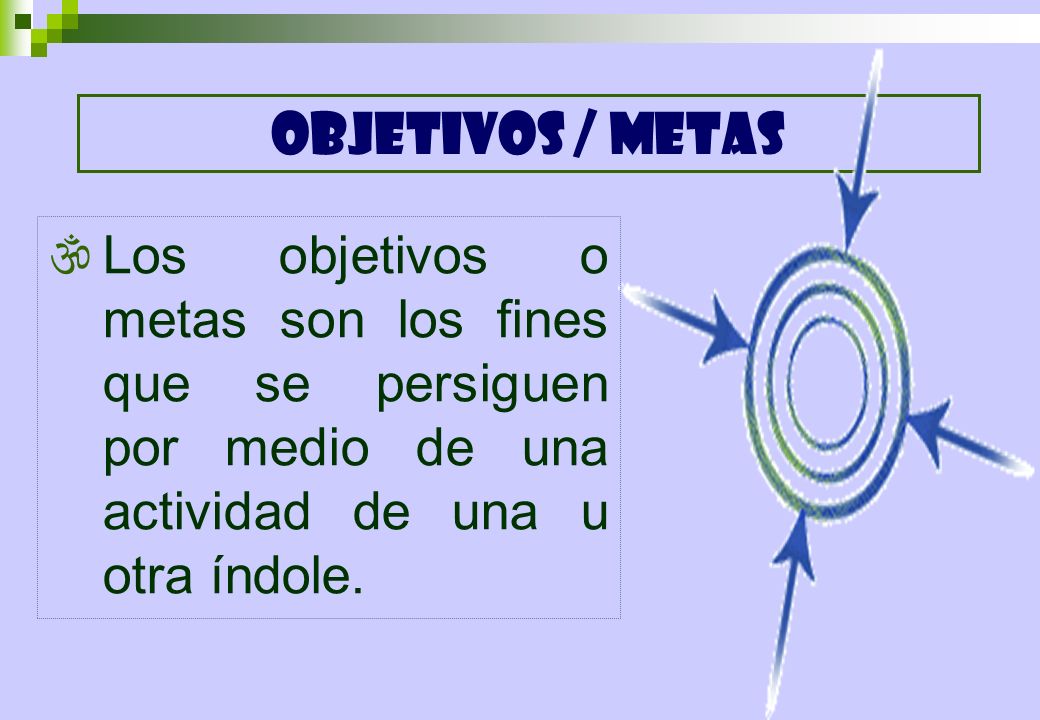 OBJETIVOS / METAS

Los objetivos o metas son los fines que se persiguen por medio de una actividad de una u otra índole.